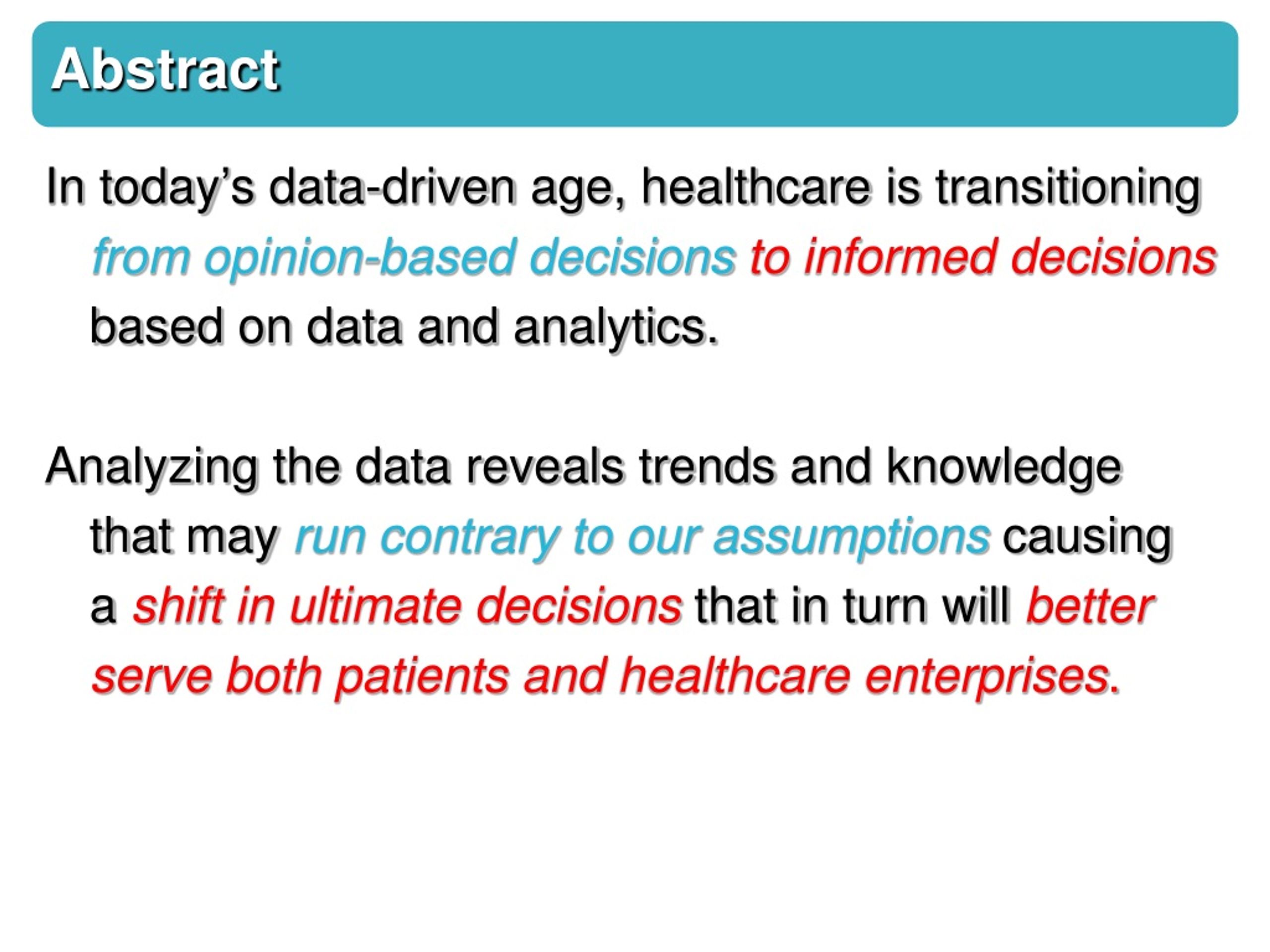 Abstract

In today’s data-driven age, healthcare is transitioning from opinion-based decisions to informed decisions based on data and analytics.

Analyzing the data reveals trends and knowledge that may run contrary to our assumptions causing a shift in ultimate decisions that in turn will better serve both patients and healthcare enterprises.